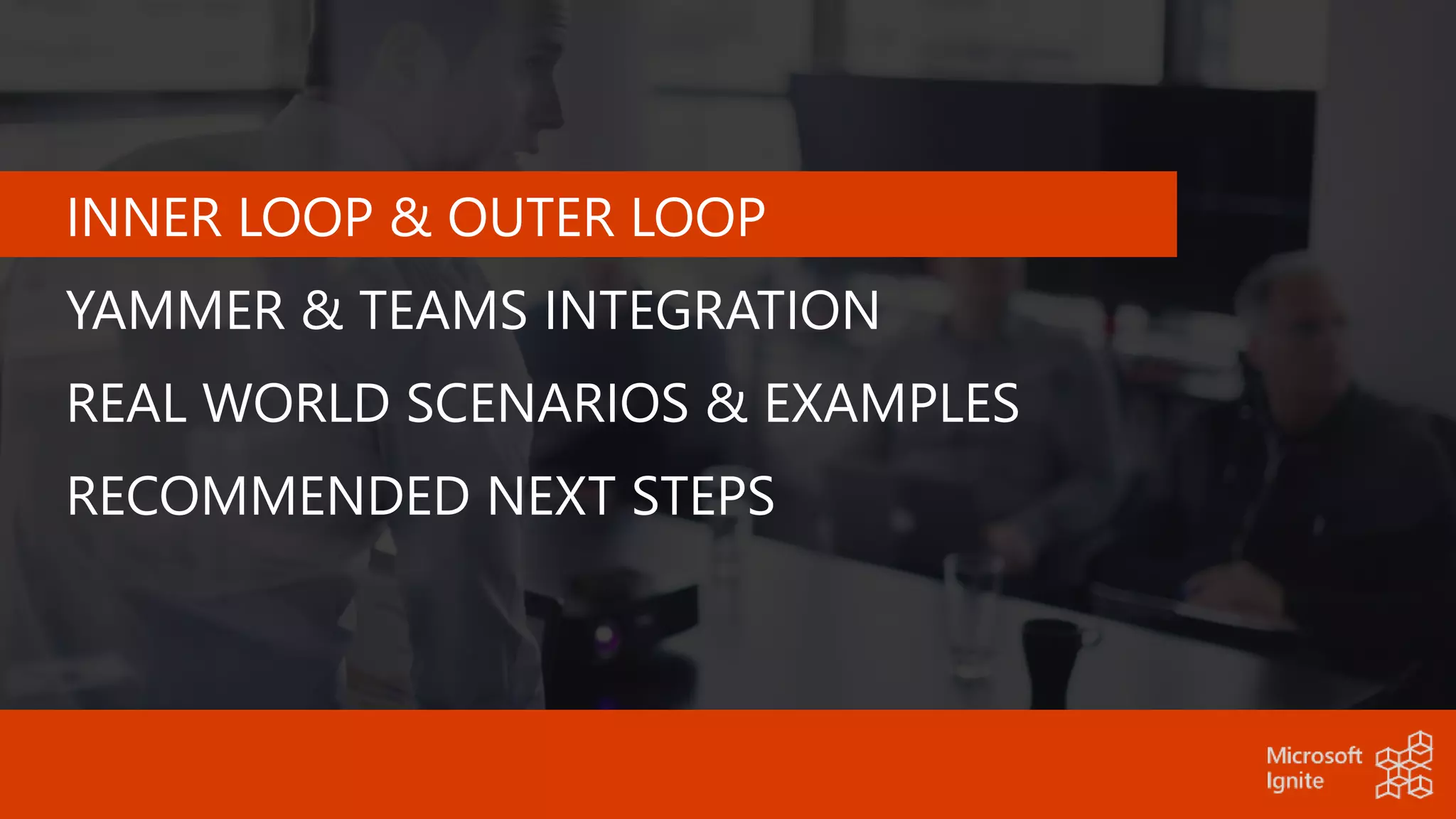 INNER LOOP & OUTER LOOP

YAMMER & TEAMS INTEGRATION

REAL WORLD SCENARIOS & EXAMPLES

RECOMMENDED NEXT STEPS

Microsoft Ignite